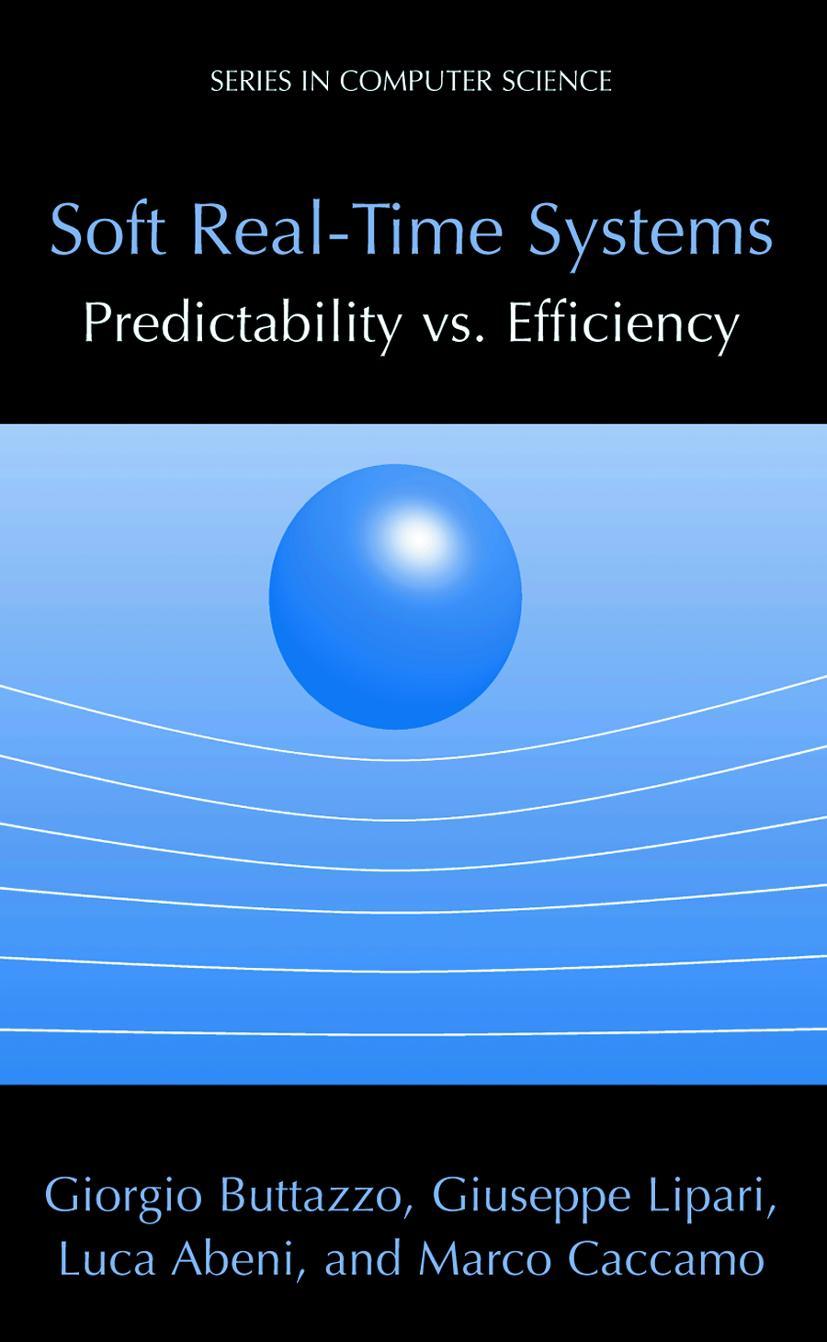 SERIES IN COMPUTER SCIENCE

Soft Real-Time Systems
Predictability vs. Efficiency

Giorgio Buttazzo, Giuseppe Lipari, Luca Abeni, and Marco Caccamo